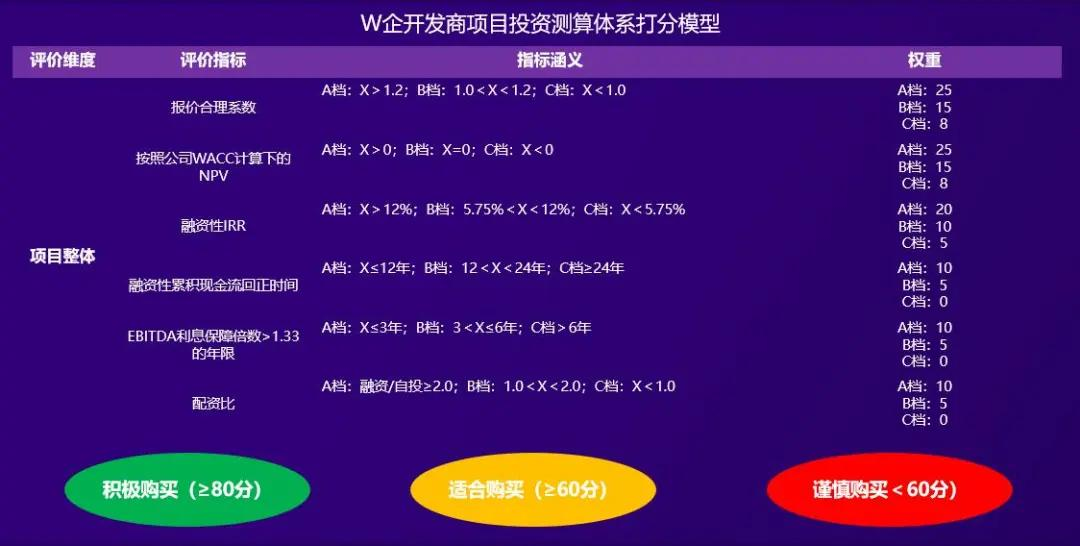 W企开发商项目投资测算体系打分模型

| 评价维度 | 评价指标 | 指标涵义 | 权重 |
|---|---|---|---|
| 项目整体 | 报价合理系数 | A档：X＞1.2；B档：1.0＜X＜1.2；C档：X＜1.0 | A档：25 B档：15 C档：8 |
| | 按照公司WACC计算下的NPV | A档：X＞0；B档：X=0；C档：X＜0 | A档：25 B档：15 C档：8 |
| | 融资性IRR | A档：X＞12%；B档：5.75%＜X＜12%；C档：X＜5.75% | A档：20 B档：10 C档：5 |
| | 融资性累积现金流回正时间 | A档：X≤12年；B档：12＜X＜24年；C档≥24年 | A档：10 B档：5 C档：0 |
| | EBITDA利息保障倍数>1.33的年限 | A档：X≤3年；B档：3＜X≤6年；C档＞6年 | A档：10 B档：5 C档：0 |
| | 配资比 | A档：融资/自投≥2.0；B档：1.0＜X＜2.0；C档：X＜1.0 | A档：10 B档：5 C档：0 |

积极购买（≥80分）

适合购买（≥60分）

谨慎购买＜60分）